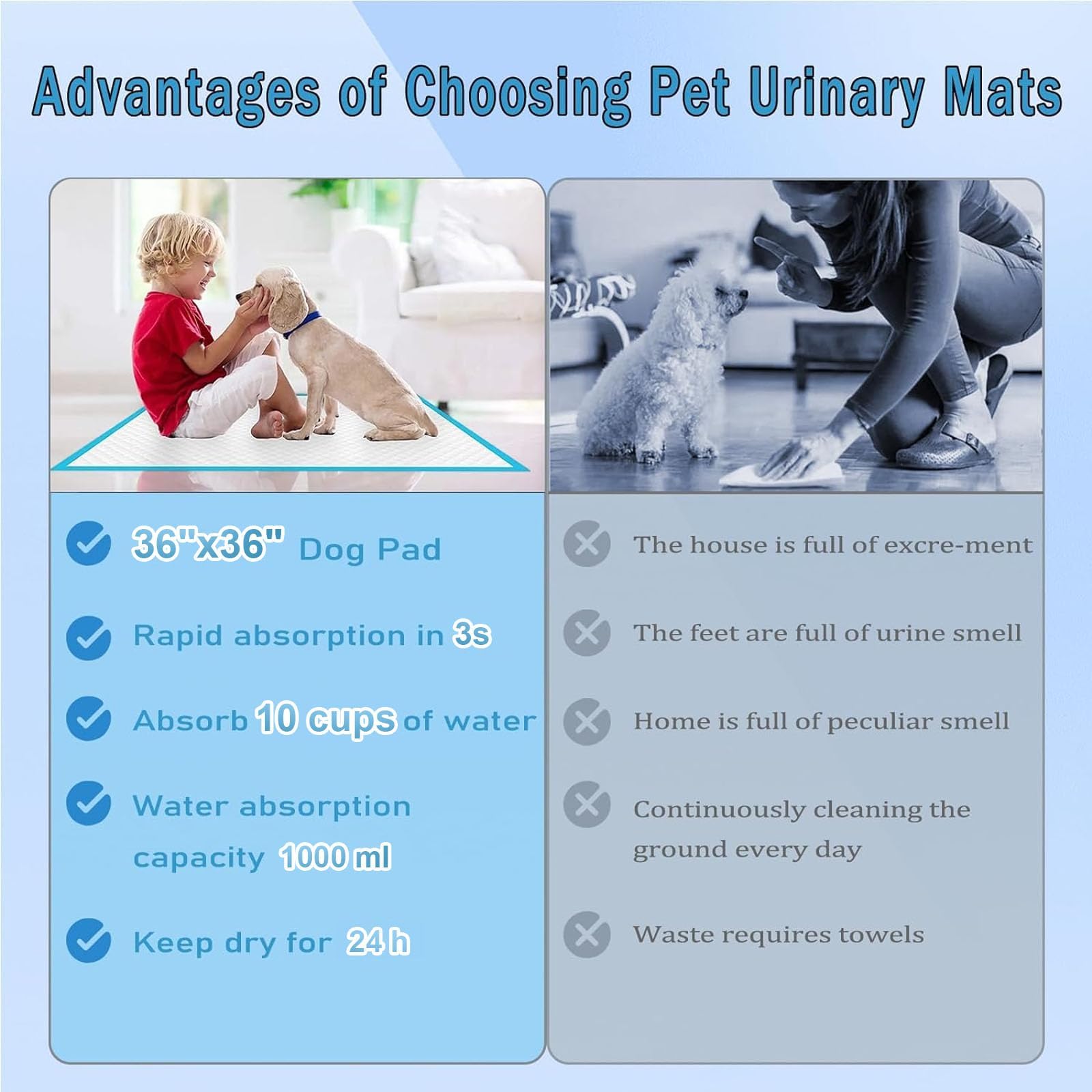 Advantages of Choosing Pet Urinary Mats

36"x36" Dog Pad

Rapid absorption in 3s

Absorb 10 cups of water

Water absorption capacity 1000 ml

Keep dry for 24 h

The house is full of excre-ment

The feet are full of urine smell

Home is full of peculiar smell

Continuously cleaning the ground every day

Waste requires towels